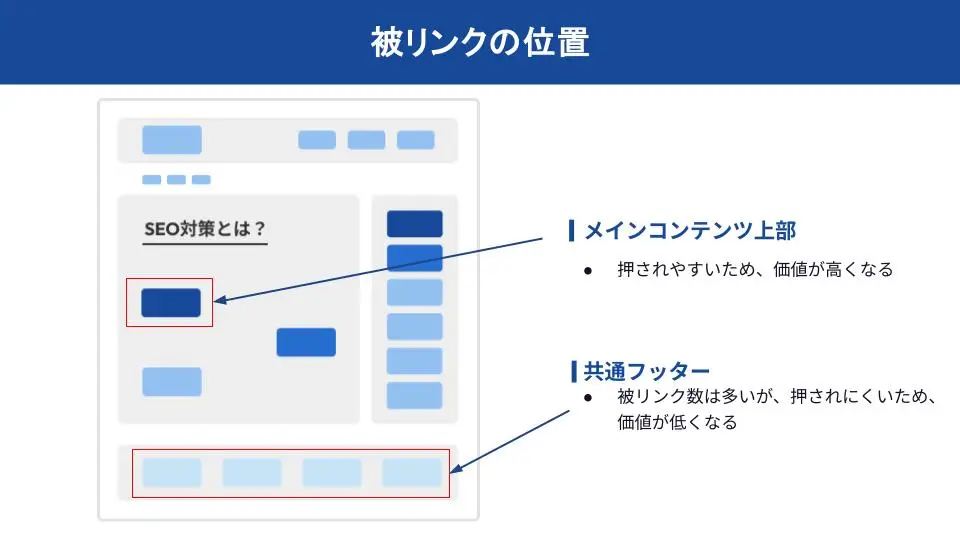 被リンクの位置

SEO対策とは？

メインコンテンツ上部

● 押されやすいため、価値が高くなる

共通フッター

● 被リンク数は多いが、押されにくいため、価値が低くなる